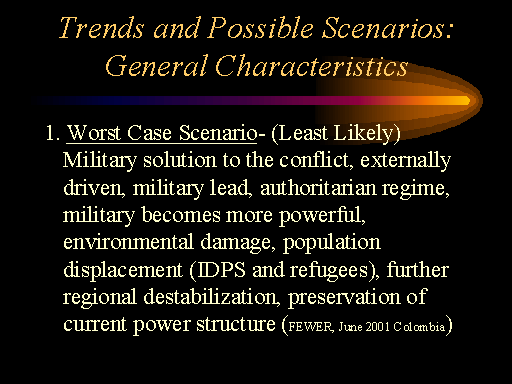 Trends and Possible Scenarios: General Characteristics

1. Worst Case Scenario- (Least Likely) Military solution to the conflict, externally driven, military lead, authoritarian regime, military becomes more powerful, environmental damage, population displacement (IDPS and refugees), further regional destabilization, preservation of current power structure (FEWER, June 2001 Colombia)